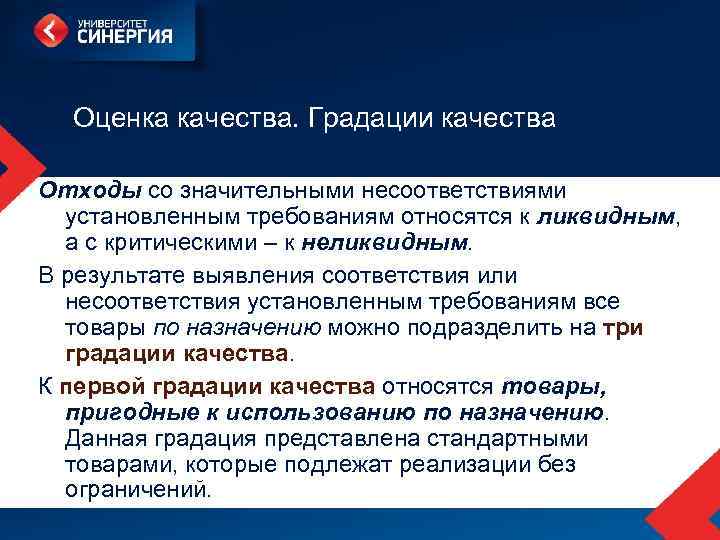 УНИВЕРСИТЕТ СИНЕРГИЯ

Оценка качества. Градации качества

Отходы со значительными несоответствиями установленным требованиям относятся к ликвидным, а с критическими – к неликвидным.

В результате выявления соответствия или несоответствия установленным требованиям все товары по назначению можно подразделить на три градации качества.

К первой градации качества относятся товары, пригодные к использованию по назначению. Данная градация представлена стандартными товарами, которые подлежат реализации без ограничений.